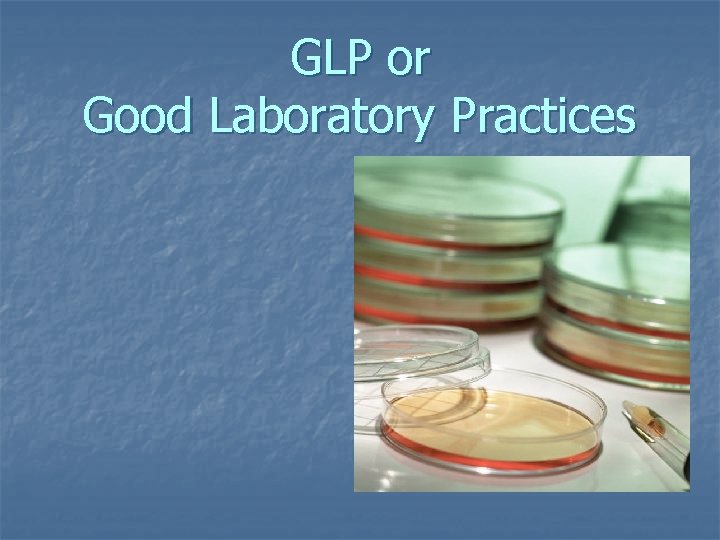 GLP or
Good Laboratory Practices